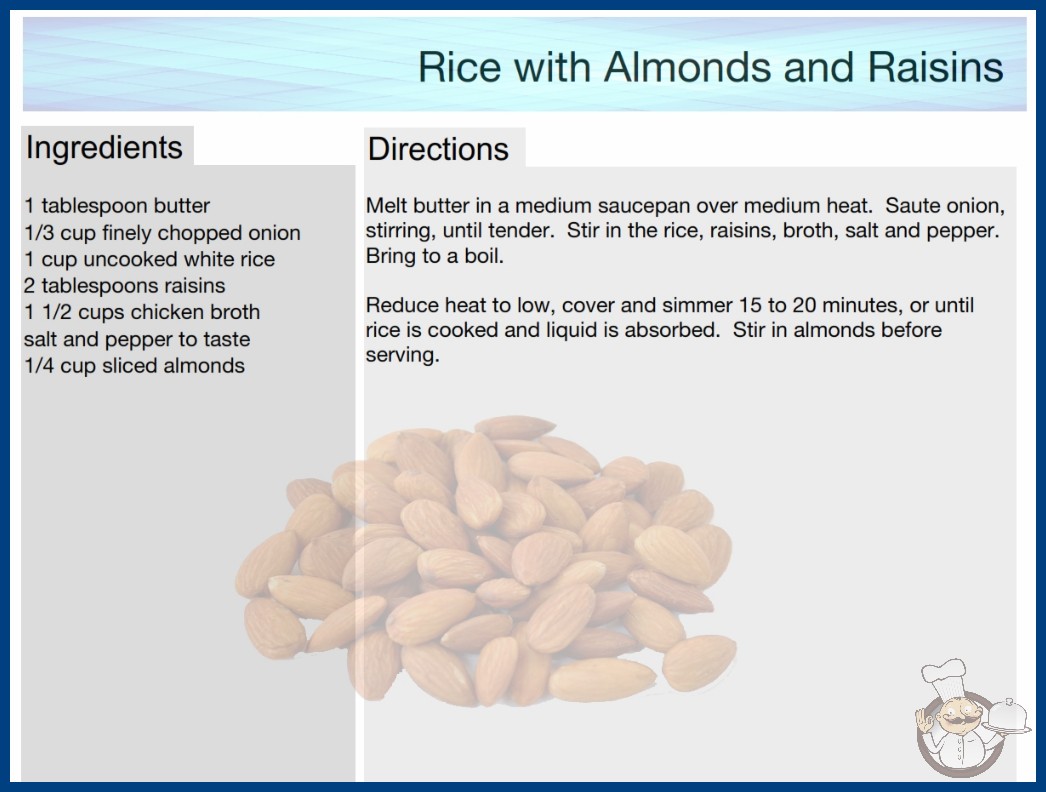 Rice with Almonds and Raisins

Ingredients

1 tablespoon butter
1/3 cup finely chopped onion
1 cup uncooked white rice
2 tablespoons raisins
1 1/2 cups chicken broth
salt and pepper to taste
1/4 cup sliced almonds

Directions

Melt butter in a medium saucepan over medium heat. Saute onion, stirring, until tender. Stir in the rice, raisins, broth, salt and pepper. Bring to a boil.

Reduce heat to low, cover and simmer 15 to 20 minutes, or until rice is cooked and liquid is absorbed. Stir in almonds before serving.